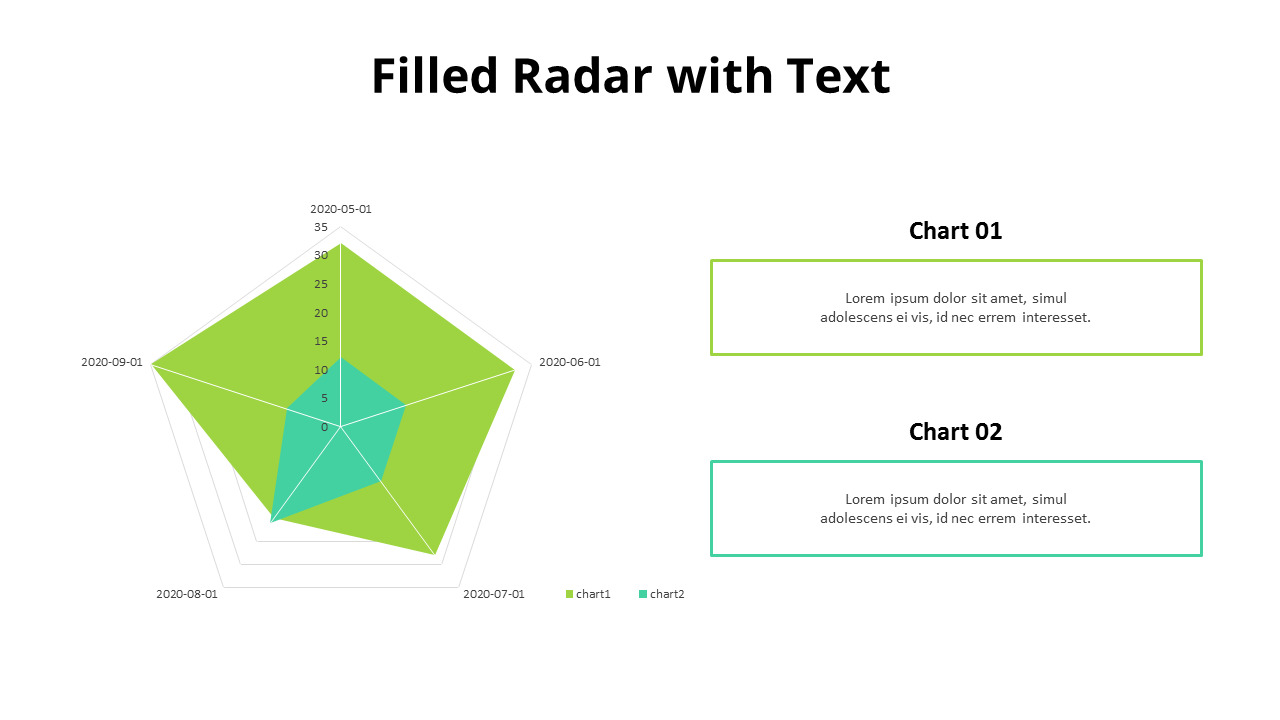 Filled Radar with Text

2020-05-01
35
30
25
20
15
10
5
0
2020-06-01
2020-07-01
2020-08-01
2020-09-01

chart1 chart2

Chart 01

Lorem ipsum dolor sit amet, simul adolescens ei vis, id nec errem interesset.

Chart 02

Lorem ipsum dolor sit amet, simul adolescens ei vis, id nec errem interesset.